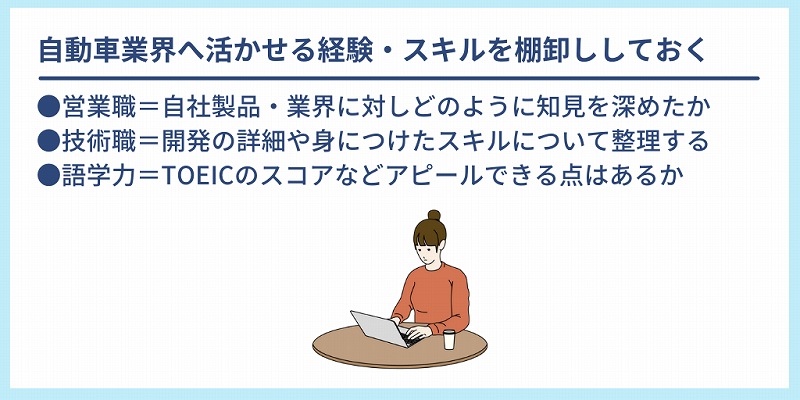 自動車業界へ活かせる経験・スキルを棚卸ししておく

●営業職＝自社製品・業界に対しどのように知見を深めたか
●技術職＝開発の詳細や身につけたスキルについて整理する
●語学力＝TOEICのスコアなどアピールできる点はあるか